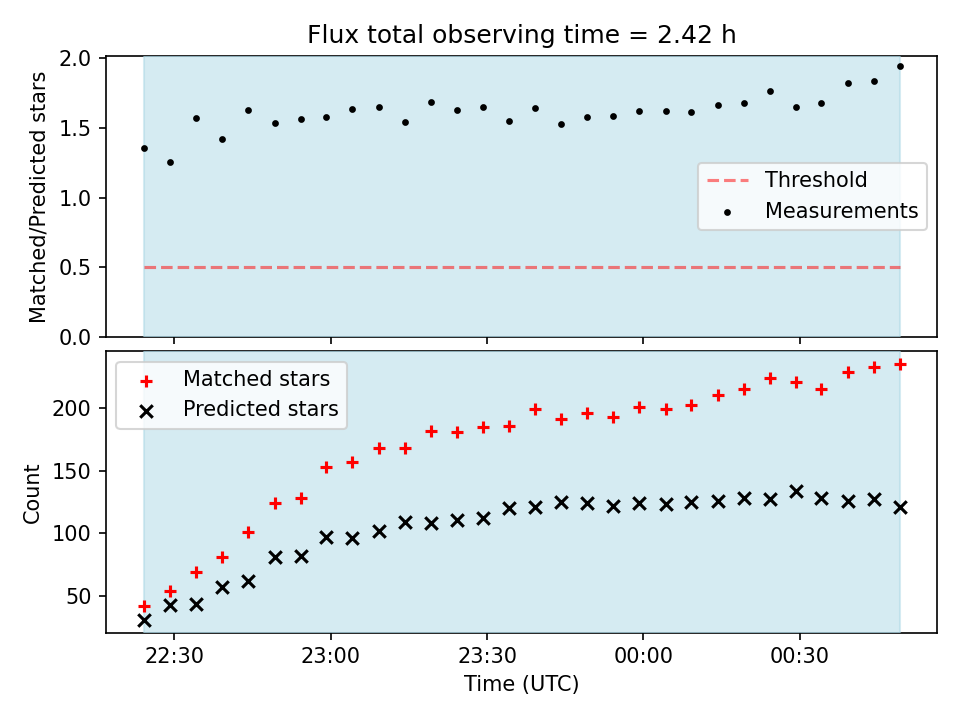 Flux total observing time = 2.42 h

Matched/Predicted stars

2.0
1.5
1.0
0.5
0.0

Threshold
Measurements

Matched stars
Predicted stars

Count

200
150
100
50

22:30
23:00
23:30
00:00
00:30

Time (UTC)